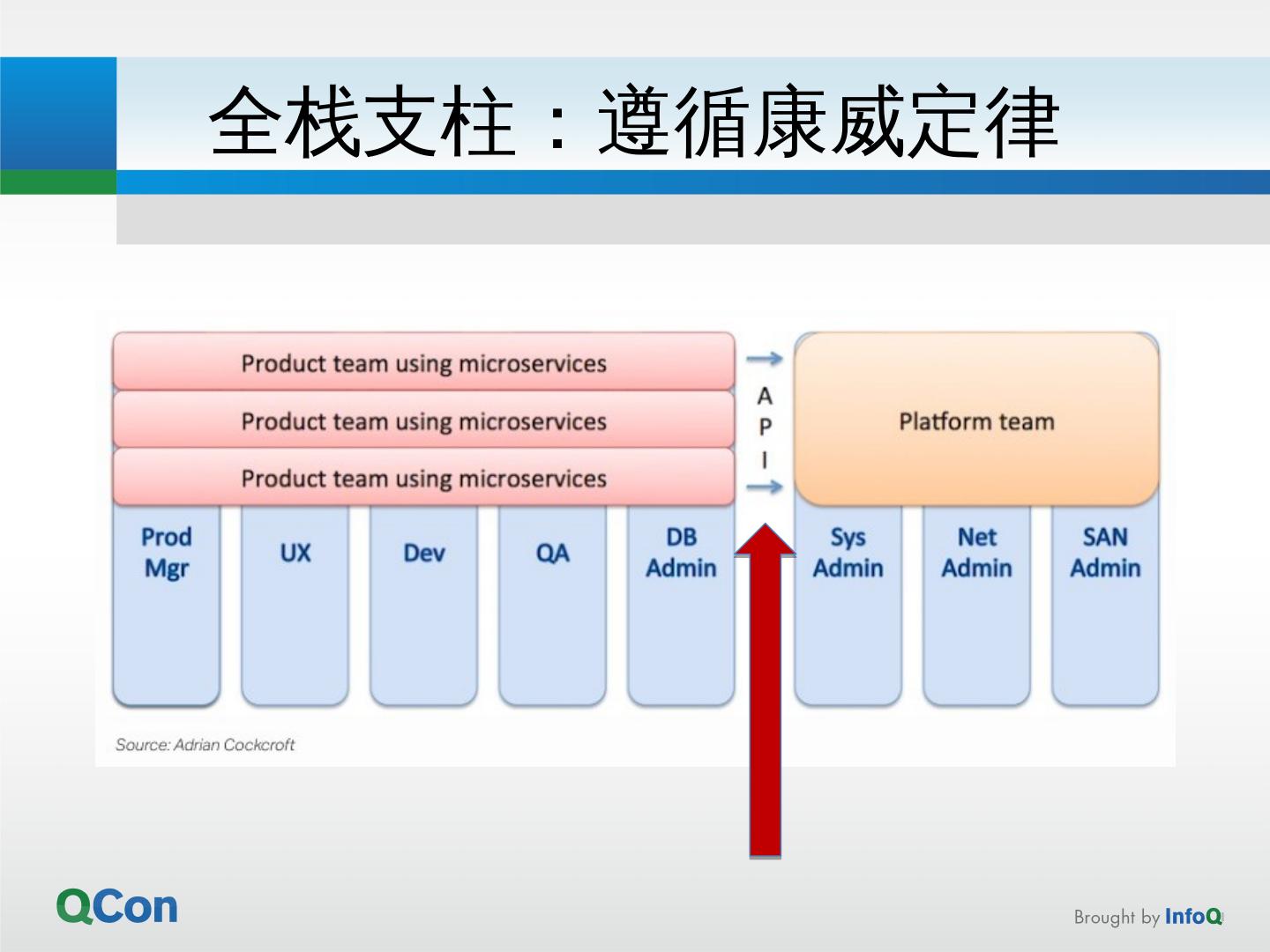 全栈支柱：遵循康威定律

Product team using microservices
Product team using microservices
Product team using microservices

A
P
I

Platform team

Prod Mgr
UX
Dev
QA
DB Admin
Sys Admin
Net Admin
SAN Admin

Source: Adrian Cockcroft

QCon

Brought by InfoQ